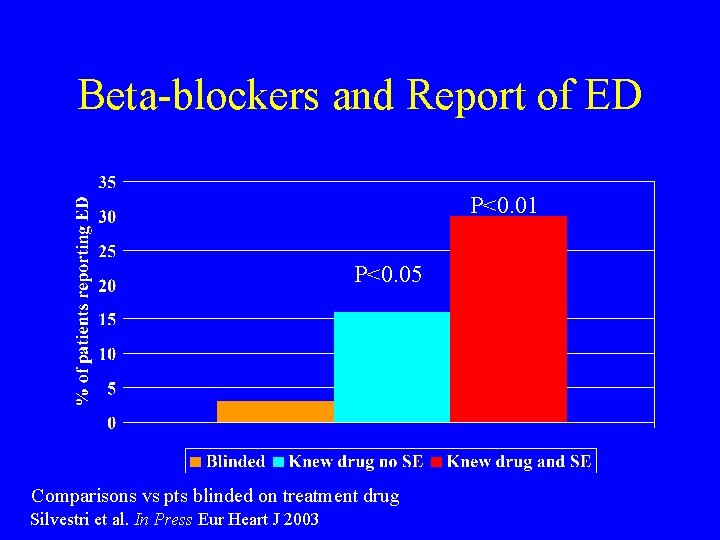 Beta-blockers and Report of ED

% of patients reporting ED

35
30
25
20
15
10
5
0

P<0.05
P<0.01

Blinded
Knew drug no SE
Knew drug and SE

Comparisons vs pts blinded on treatment drug
Silvestri et al. In Press Eur Heart J 2003